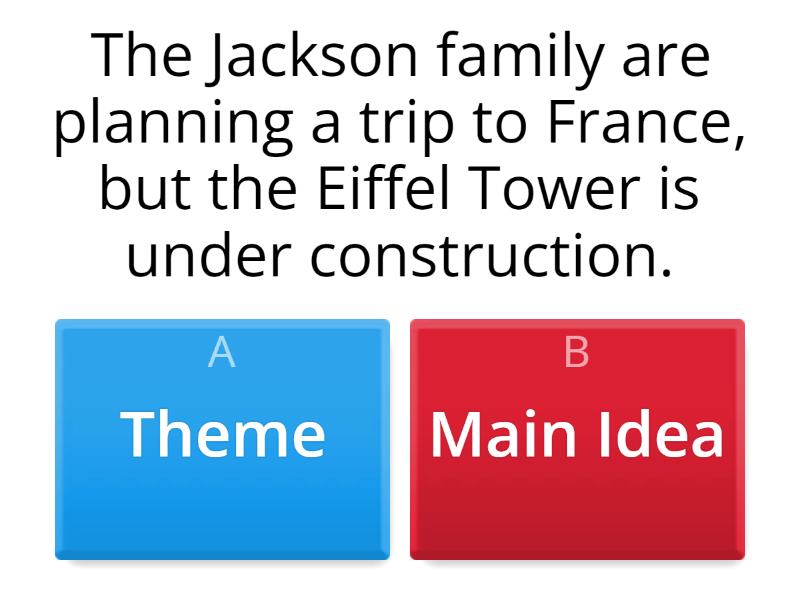 The Jackson family are planning a trip to France, but the Eiffel Tower is under construction.

A
Theme

B
Main Idea